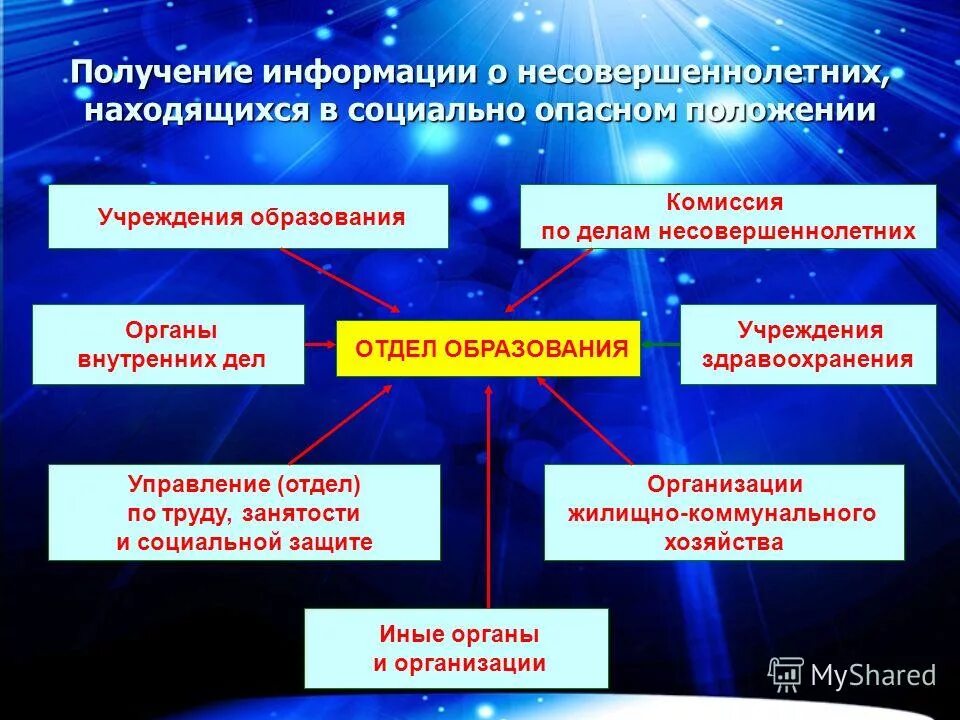 Получение информации о несовершеннолетних, находящихся в социально опасном положении

Учреждения образования

Комиссия по делам несовершеннолетних

Органы внутренних дел

ОТДЕЛ ОБРАЗОВАНИЯ

Учреждения здравоохранения

Управление (отдел) по труду, занятости и социальной защите

Организации жилищно-коммунального хозяйства

Иные органы и организации

MyShared